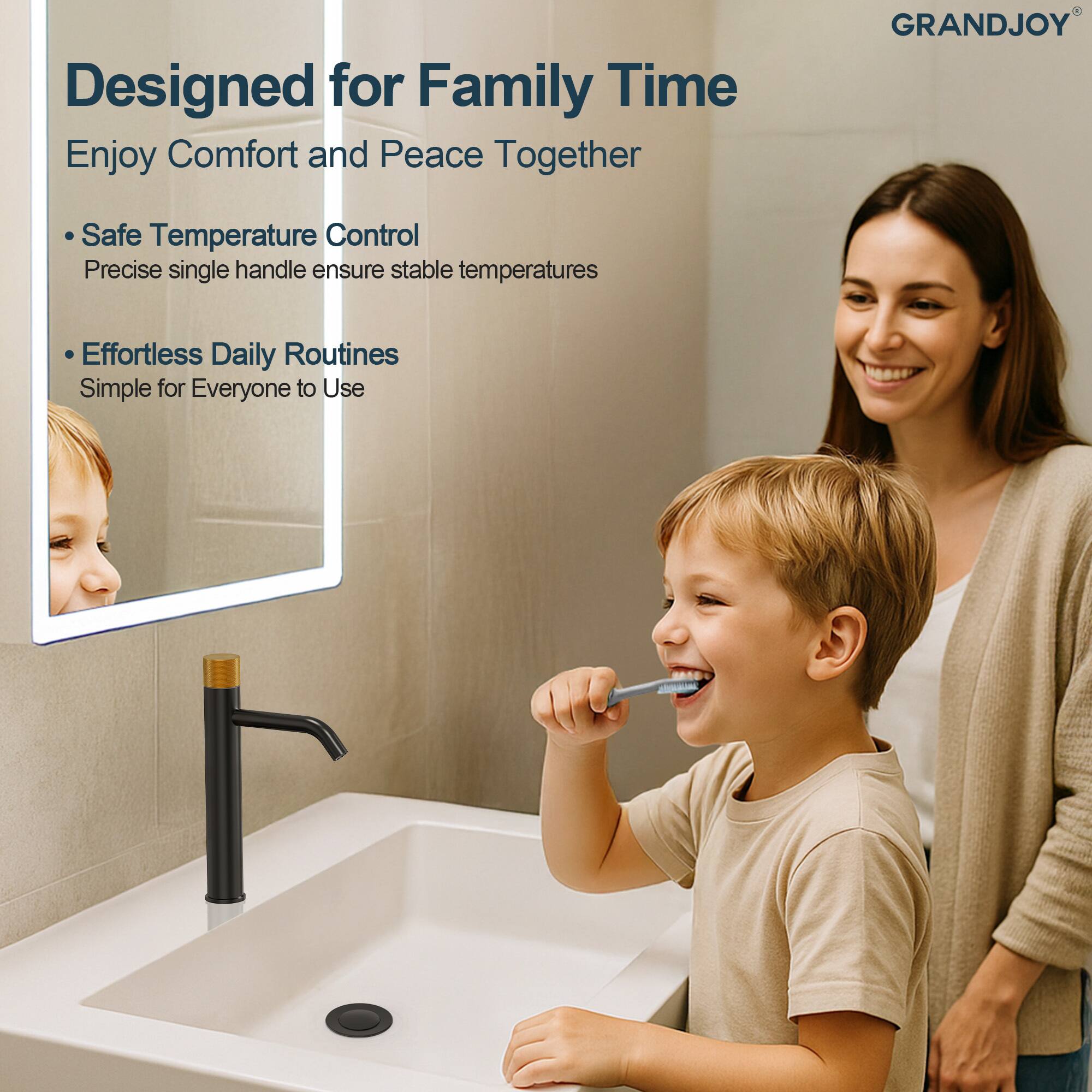 GRANDJOY®

Designed for Family Time

Enjoy Comfort and Peace Together

• Safe Temperature Control
Precise single handle ensure stable temperatures

• Effortless Daily Routines
Simple for Everyone to Use